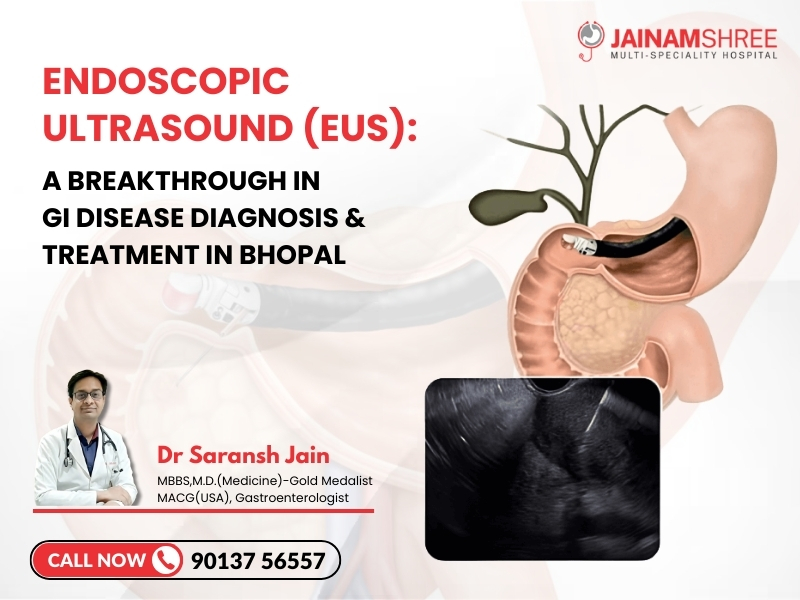 JAINAMSHREE
MULTI-SPECIALITY HOSPITAL

ENDOSCOPIC ULTRASOUND (EUS):

A BREAKTHROUGH IN GI DISEASE DIAGNOSIS & TREATMENT IN BHOPAL

Dr Saransh Jain
MBBS,M.D.(Medicine)-Gold Medalist
MACG(USA), Gastroenterologist

CALL NOW 90137 56557